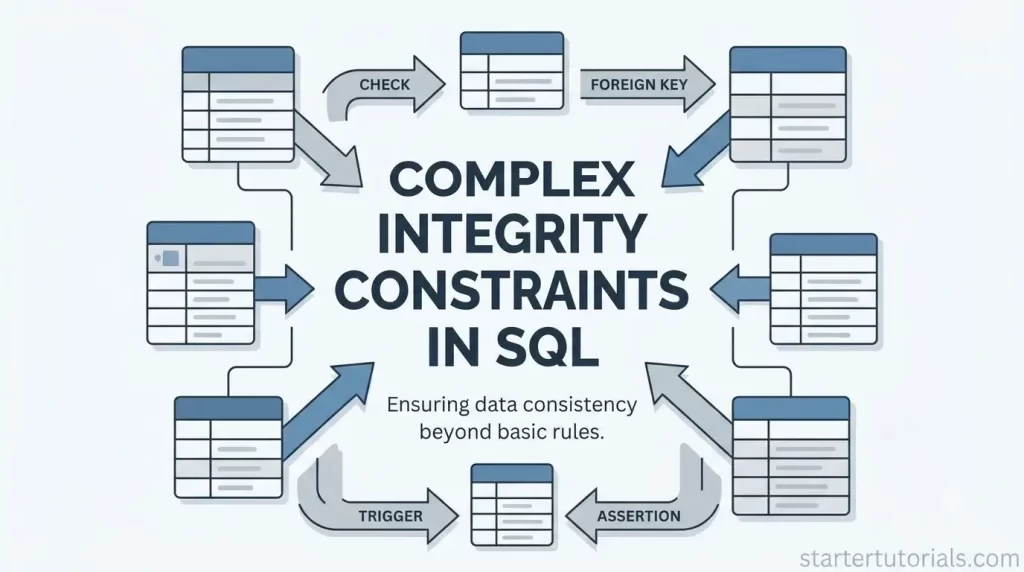 CHECK

FOREIGN KEY

COMPLEX INTEGRITY CONSTRAINTS IN SQL

Ensuring data consistency beyond basic rules.

TRIGGER

ASSERTION

startertutorials.com